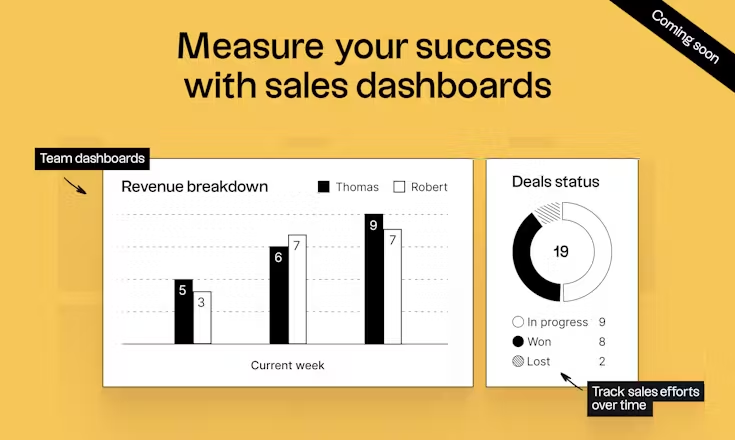 Coming soon

Measure your success with sales dashboards

Team dashboards

Revenue breakdown

Thomas Robert

5 3
6 7
9 7

Current week

Deals status

19

In progress 9
Won 8
Lost 2

Track sales efforts over time